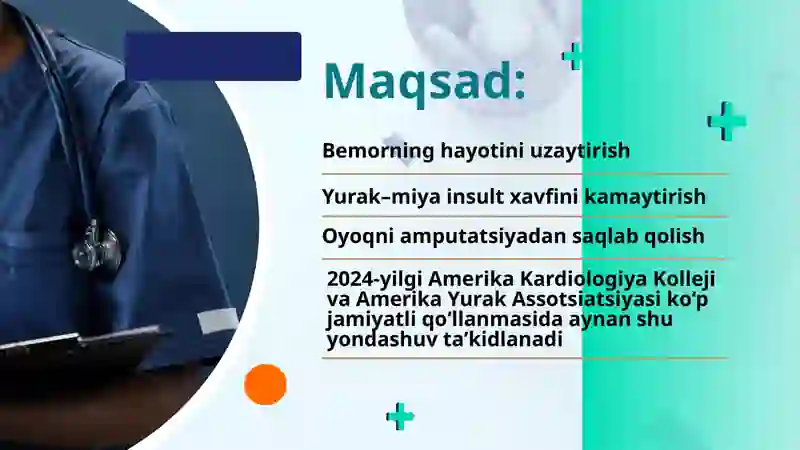 Maqsad:

Bemorning hayotini uzaytirish

Yurak–miya insult xavfini kamaytirish

Oyoqni amputatsiyadan saqlab qolish

2024-yilgi Amerika Kardiologiya Kolleji va Amerika Yurak Assotsiatsiyasi ko‘p jamiyatli qo‘llanmasida aynan shu yondashuv ta’kidlanadi